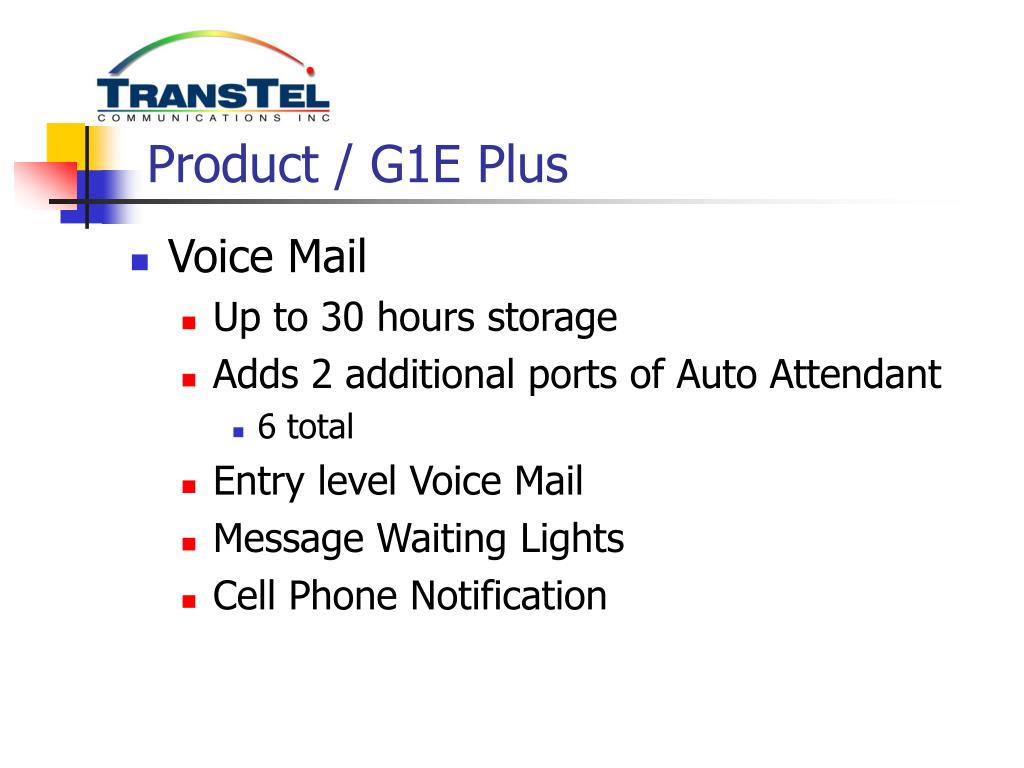 TRANSTEL
COMMUNICATIONS INC

Product / G1E Plus

Voice Mail
Up to 30 hours storage
Adds 2 additional ports of Auto Attendant
6 total
Entry level Voice Mail
Message Waiting Lights
Cell Phone Notification